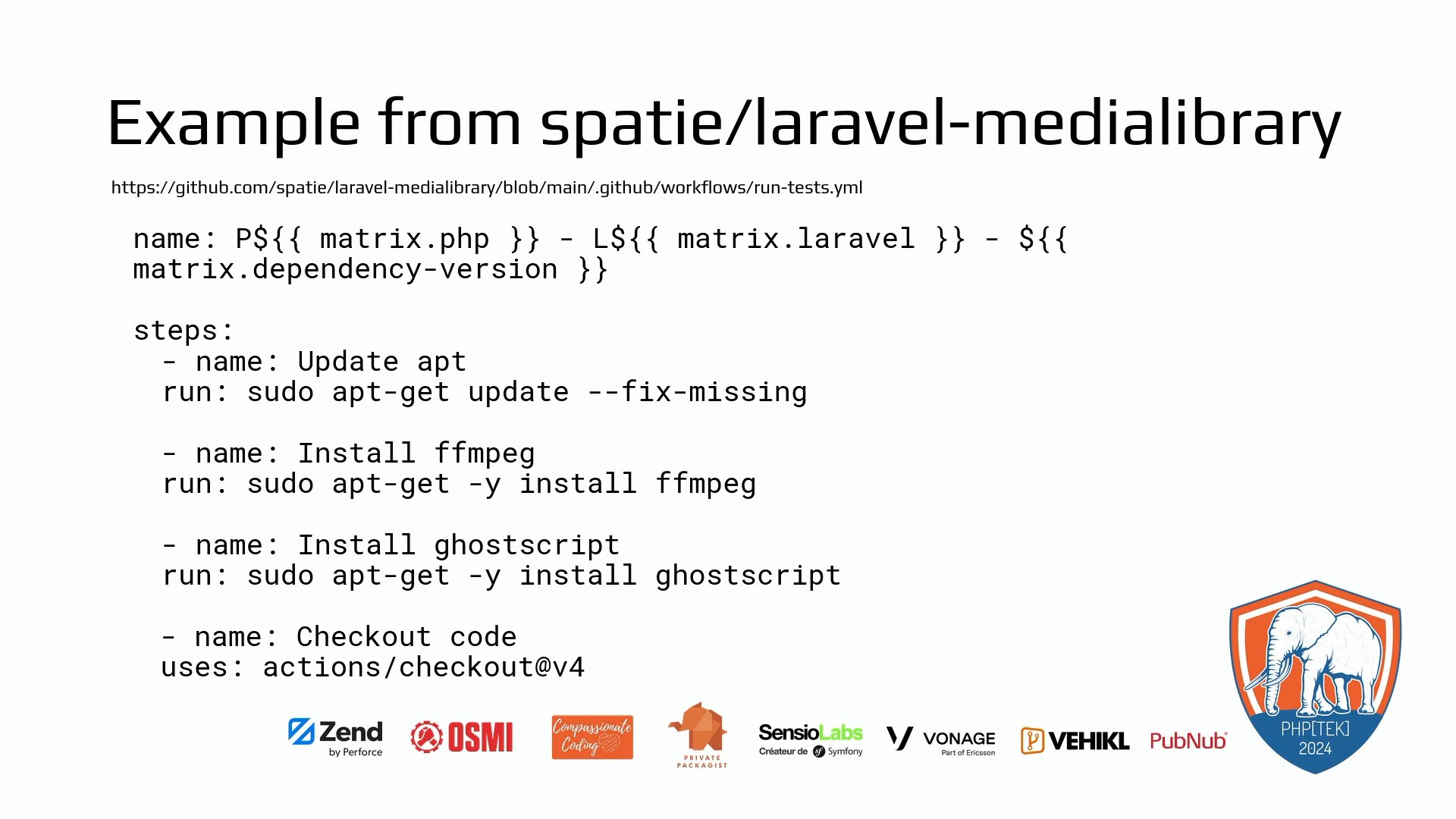 Example from spatie/laravel-medialibrary

https://github.com/spatie/laravel-medialibrary/blob/main/.github/workflows/run-tests.yml

name: P${{ matrix.php }} - L${{ matrix.laravel }} - ${{ matrix.dependency-version }}

steps:
  - name: Update apt
  run: sudo apt-get update --fix-missing

  - name: Install ffmpeg
  run: sudo apt-get -y install ffmpeg

  - name: Install ghostscript
  run: sudo apt-get -y install ghostscript

  - name: Checkout code
  uses: actions/checkout@v4

Zend by Perforce
OSMI
Compassionate Coding
PRIVATE PACKAGIST
SensioLabs Créateur de Symfony
VONAGE Part of Ericsson
VEHIKL
PubNub
PHP[TEK] 2024